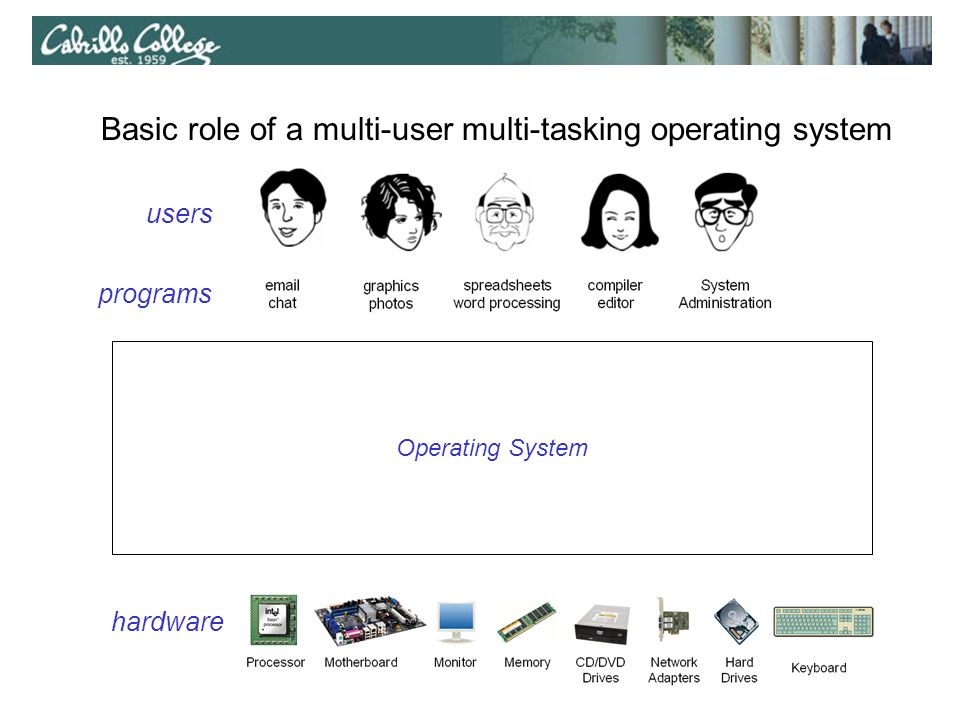 Cabrillo College
est. 1959

Basic role of a multi-user multi-tasking operating system

users

programs

email chat

graphics photos

spreadsheets word processing

compiler editor

System Administration

Operating System

hardware

intel Xeon processor

Processor

Motherboard

Monitor

Memory

CD/DVD Drives

Network Adapters

Hard Drives

Keyboard